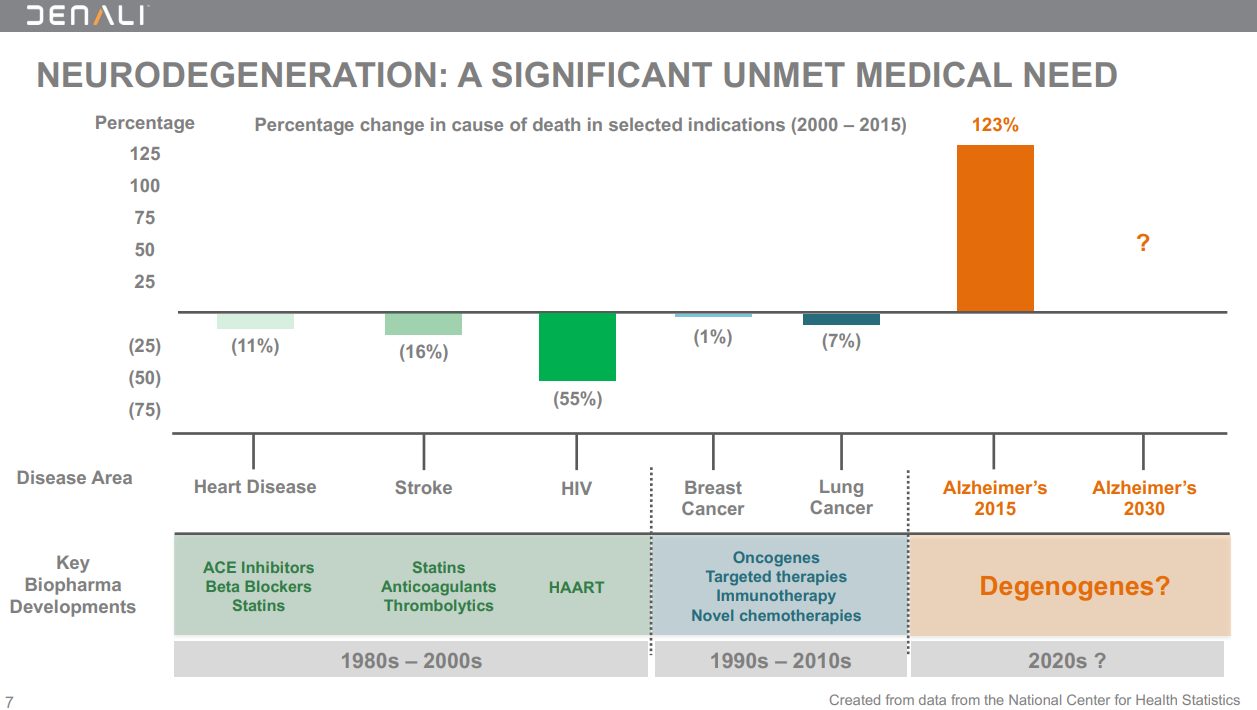 DENALI

NEURODEGENERATION: A SIGNIFICANT UNMET MEDICAL NEED

Percentage

Percentage change in cause of death in selected indications (2000 – 2015)

125
100
75
50
25
(25)
(50)
(75)

(11%)
(16%)
(55%)
(1%)
(7%)
123%
?

Disease Area

Heart Disease
Stroke
HIV
Breast Cancer
Lung Cancer
Alzheimer's 2015
Alzheimer's 2030

Key Biopharma Developments

ACE Inhibitors
Beta Blockers
Statins

Statins
Anticoagulants
Thrombolytics

HAART

Oncogenes
Targeted therapies
Immunotherapy
Novel chemotherapies

Degenogenes?

1980s – 2000s
1990s – 2010s
2020s ?

7

Created from data from the National Center for Health Statistics